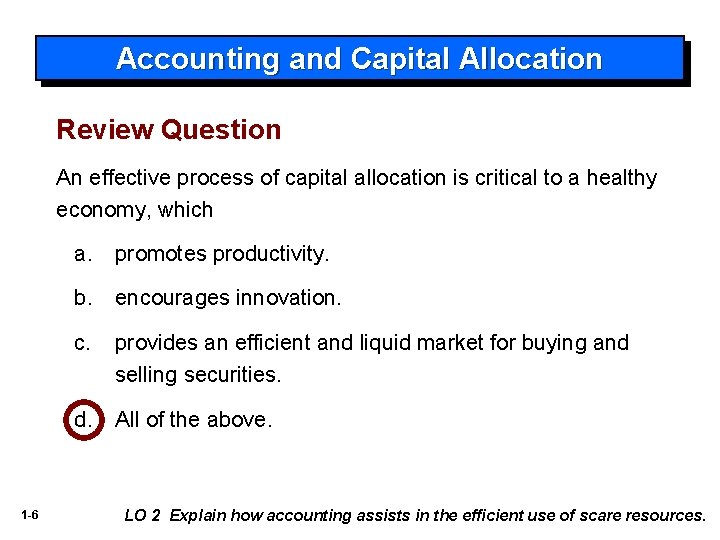 Accounting and Capital Allocation

Review Question

An effective process of capital allocation is critical to a healthy economy, which

a. promotes productivity.

b. encourages innovation.

c. provides an efficient and liquid market for buying and selling securities.

d. All of the above.

1-6

LO 2 Explain how accounting assists in the efficient use of scare resources.